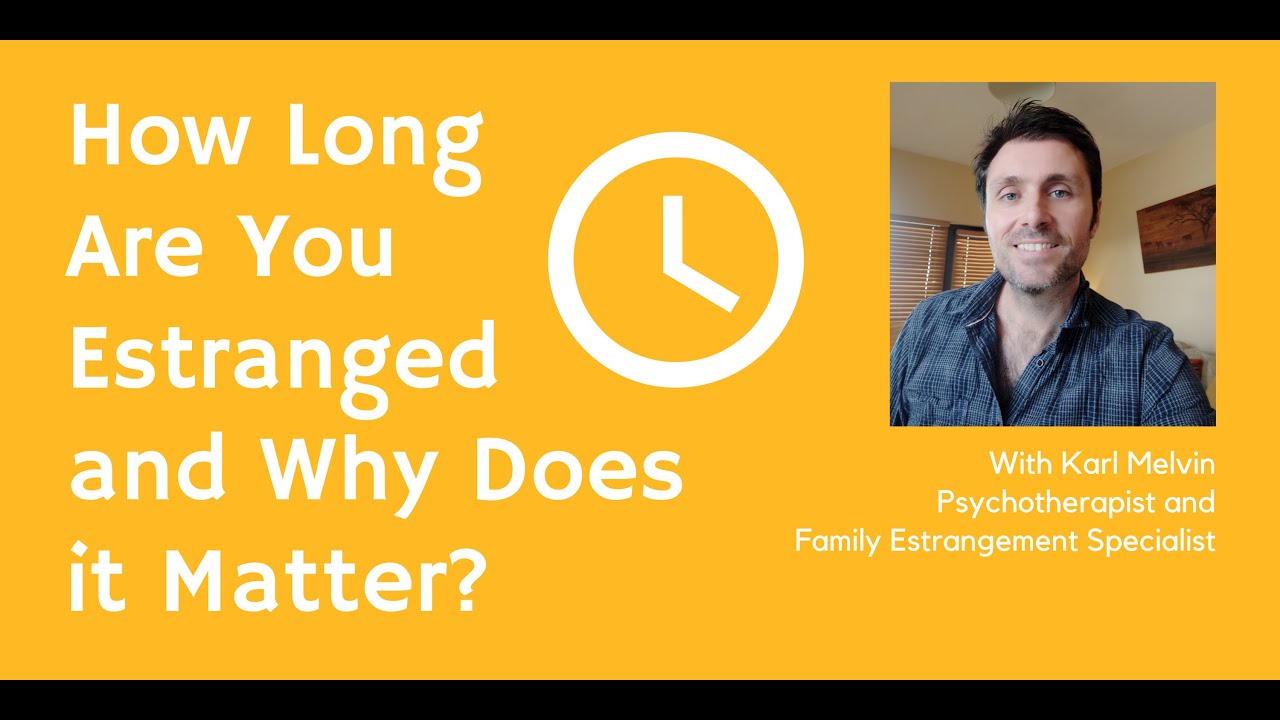 How Long Are You Estranged and Why Does it Matter?

With Karl Melvin
Psychotherapist and
Family Estrangement Specialist